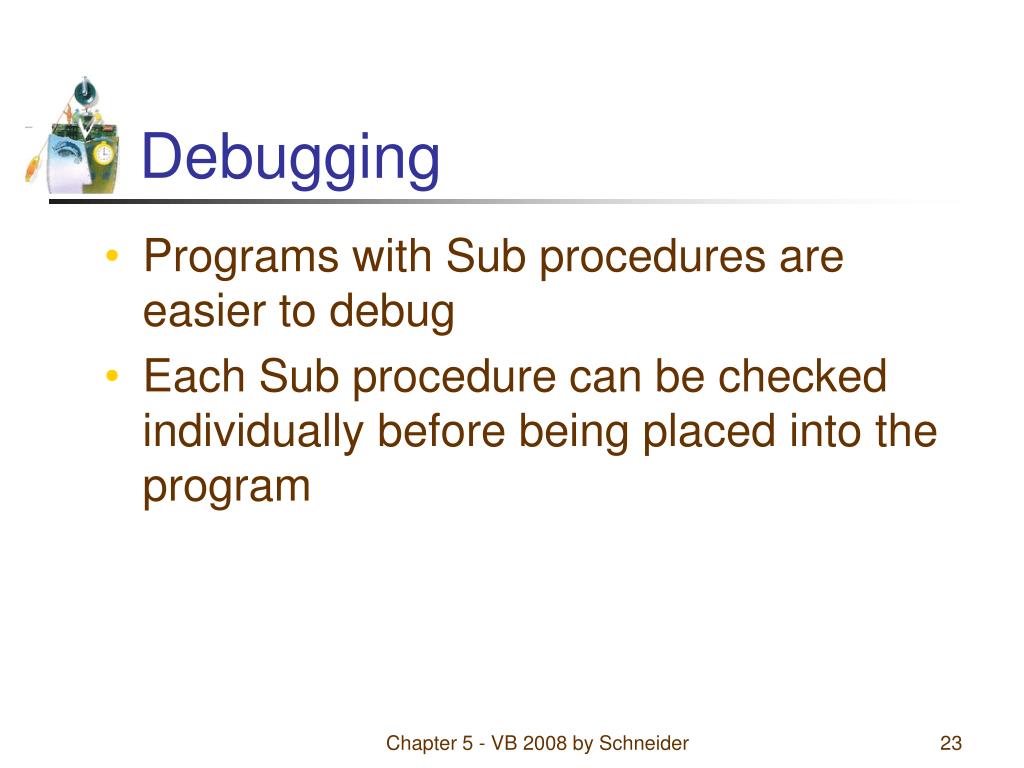 Debugging

• Programs with Sub procedures are easier to debug
• Each Sub procedure can be checked individually before being placed into the program

Chapter 5 - VB 2008 by Schneider

23